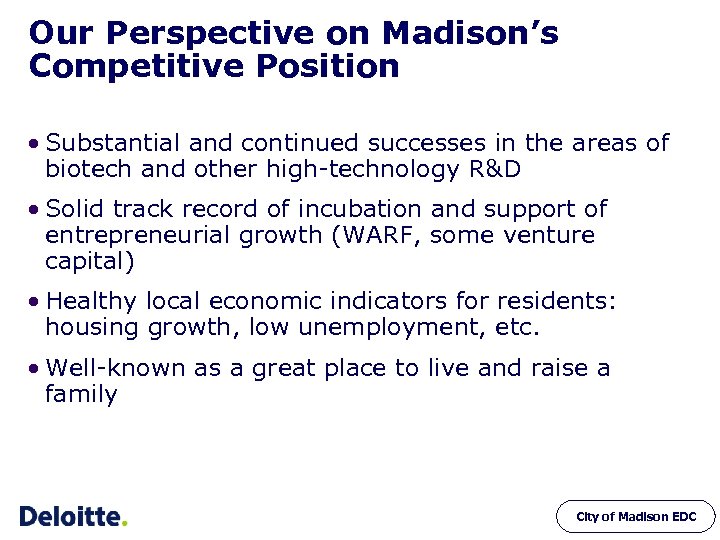 Our Perspective on Madison's Competitive Position

• Substantial and continued successes in the areas of biotech and other high-technology R&D

• Solid track record of incubation and support of entrepreneurial growth (WARF, some venture capital)

• Healthy local economic indicators for residents: housing growth, low unemployment, etc.

• Well-known as a great place to live and raise a family

Deloitte.

City of Madison EDC